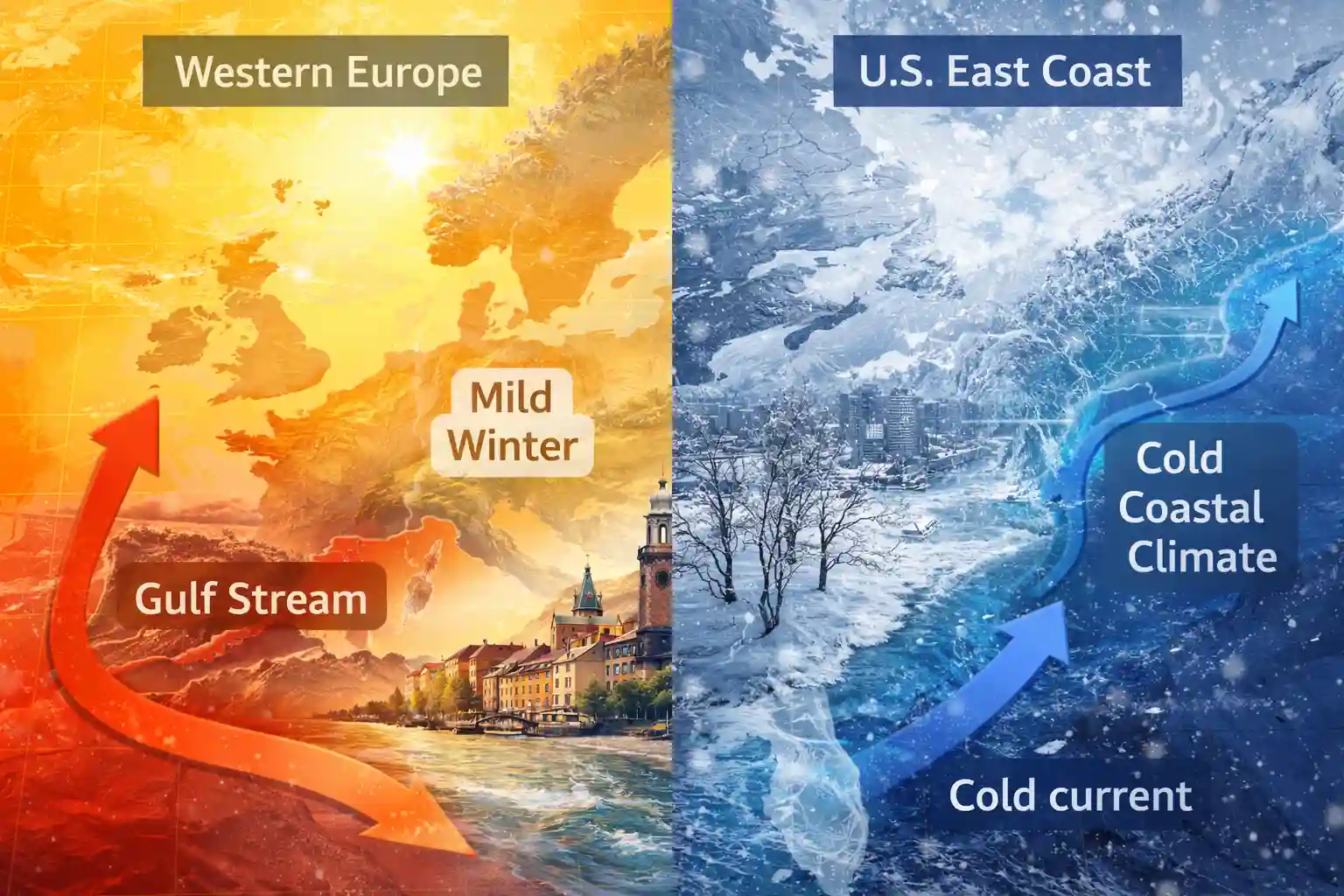 Western Europe

Mild Winter

Gulf Stream

U.S. East Coast

Cold Coastal Climate

Cold current